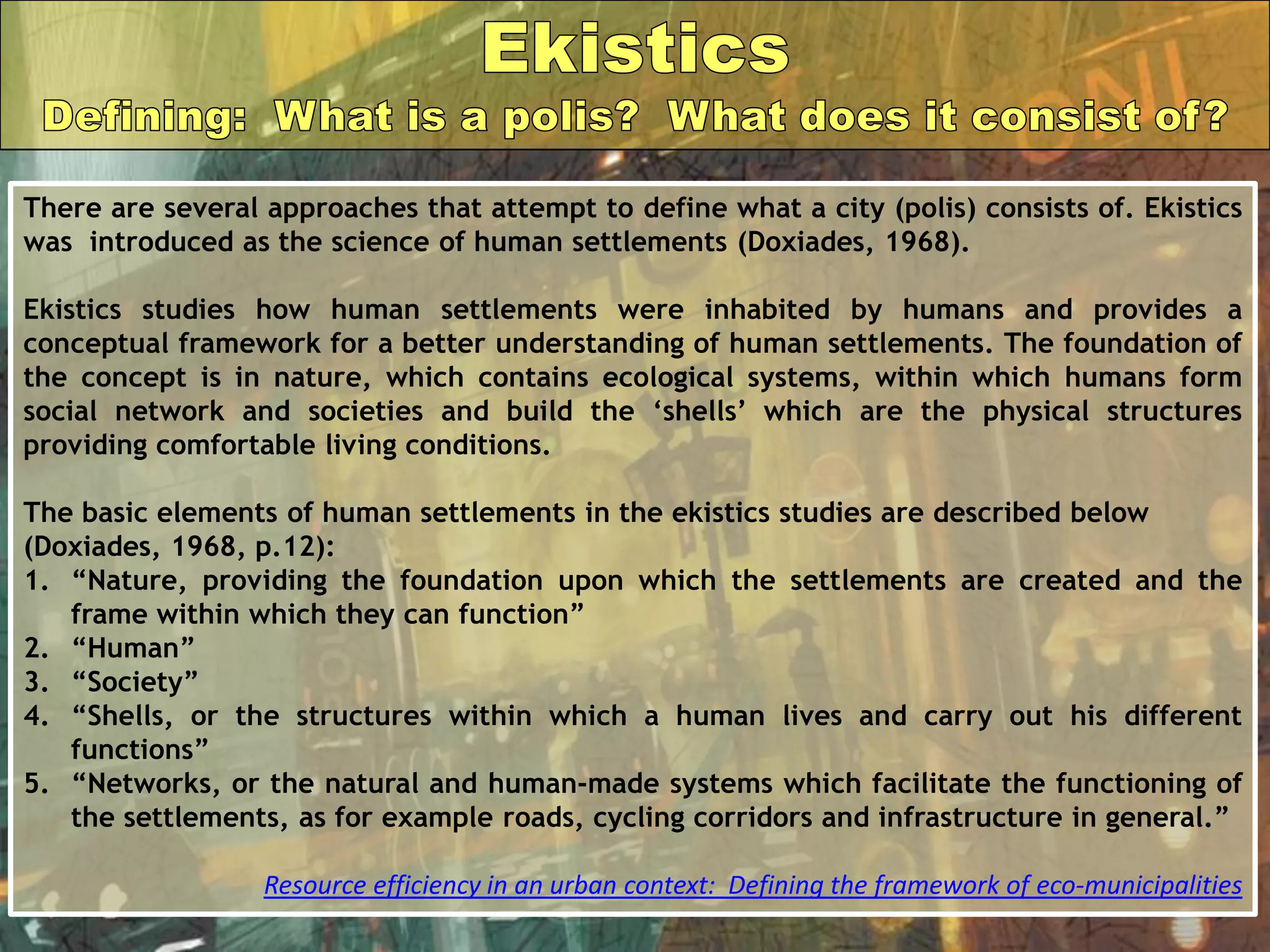 Ekistics

Defining: What is a polis? What does it consist of?

There are several approaches that attempt to define what a city (polis) consists of. Ekistics was introduced as the science of human settlements (Doxiades, 1968).

Ekistics studies how human settlements were inhabited by humans and provides a conceptual framework for a better understanding of human settlements. The foundation of the concept is in nature, which contains ecological systems, within which humans form social network and societies and build the ‘shells’ which are the physical structures providing comfortable living conditions.

The basic elements of human settlements in the ekistics studies are described below (Doxiades, 1968, p.12):
1. “Nature, providing the foundation upon which the settlements are created and the frame within which they can function”
2. “Human”
3. “Society”
4. “Shells, or the structures within which a human lives and carry out his different functions”
5. “Networks, or the natural and human-made systems which facilitate the functioning of the settlements, as for example roads, cycling corridors and infrastructure in general.”

Resource efficiency in an urban context: Defining the framework of eco-municipalities